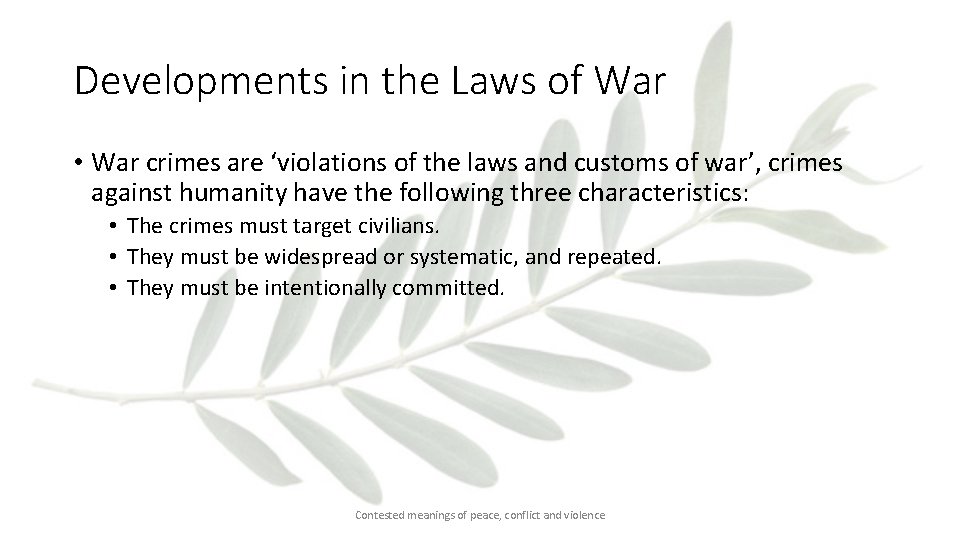 Developments in the Laws of War

• War crimes are ‘violations of the laws and customs of war’, crimes against humanity have the following three characteristics:
  • The crimes must target civilians.
  • They must be widespread or systematic, and repeated.
  • They must be intentionally committed.

Contested meanings of peace, conflict and violence